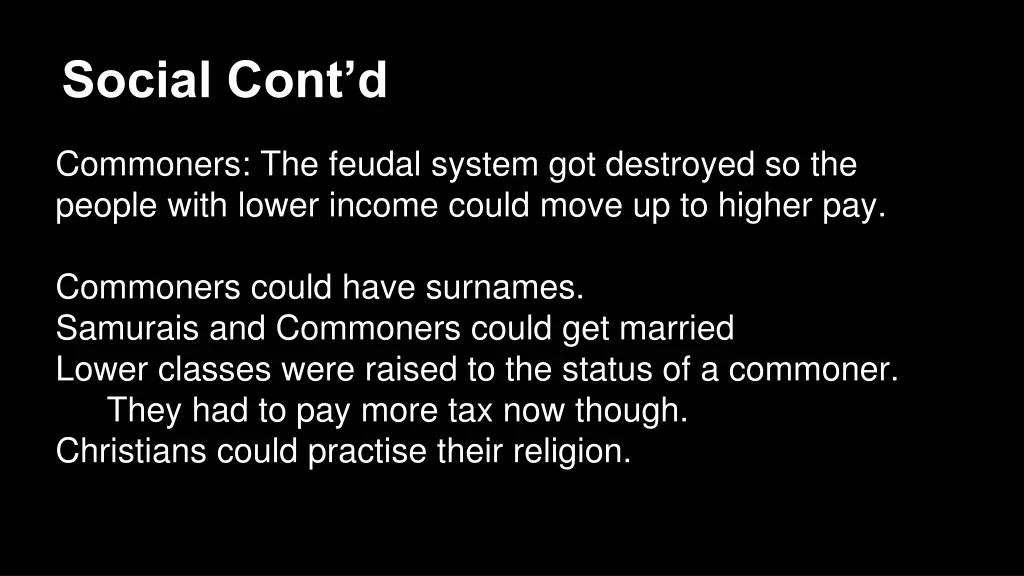 Social Cont’d

Commoners: The feudal system got destroyed so the people with lower income could move up to higher pay.

Commoners could have surnames.
Samurais and Commoners could get married
Lower classes were raised to the status of a commoner.
They had to pay more tax now though.
Christians could practise their religion.